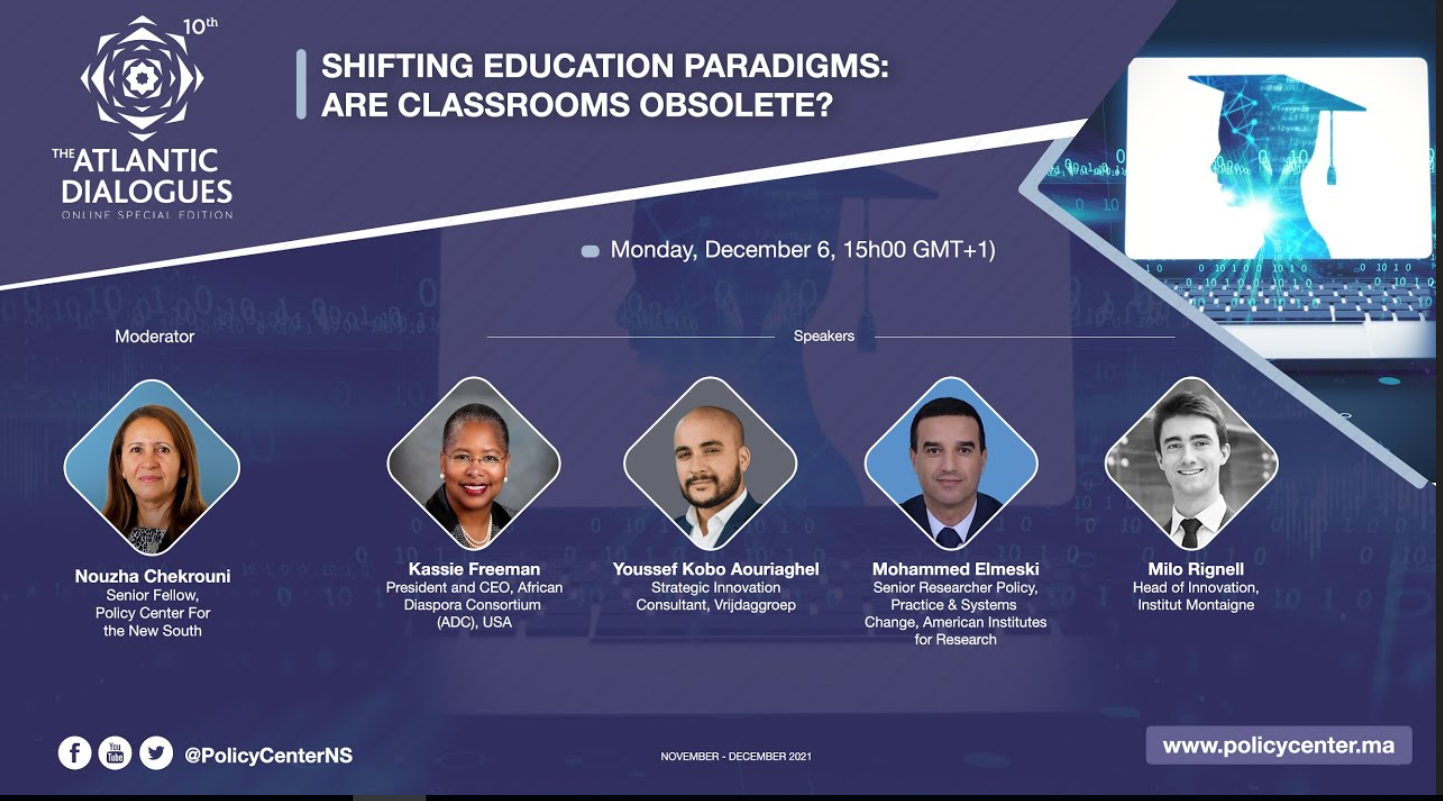 10th
THE ATLANTIC DIALOGUES
ONLINE SPECIAL EDITION

SHIFTING EDUCATION PARADIGMS: ARE CLASSROOMS OBSOLETE?

Monday, December 6, 15h00 GMT+1)

Moderator

Speakers

Nouzha Chekrouni
Senior Fellow, Policy Center For the New South

Kassie Freeman
President and CEO, African Diaspora Consortium (ADC), USA

Youssef Kobo Aouriaghel
Strategic Innovation Consultant, Vrijdaggroep

Mohammed Elmeski
Senior Researcher Policy, Practice & Systems Change, American Institutes for Research

Milo Rignell
Head of Innovation, Institut Montaigne

You Tube

@PolicyCenterNS

NOVEMBER - DECEMBER 2021

www.policycenter.ma